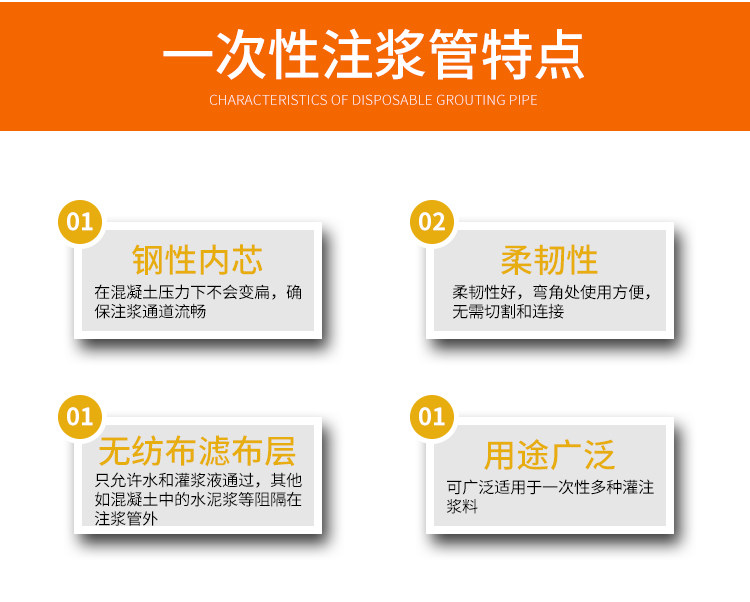 一次性注浆管特点
CHARACTERISTICS OF DISPOSABLE GROUTING PIPE

01
钢性内芯
在混凝土压力下不会变扁，确保注浆通道流畅

02
柔韧性
柔韧性好，弯角处使用方便，无需切割和连接

01
无纺布滤布层
只允许水和灌浆液通过，其他如混凝土中的水泥浆等阻隔在注浆管外

01
用途广泛
可广泛适用于一次性多种灌注浆料